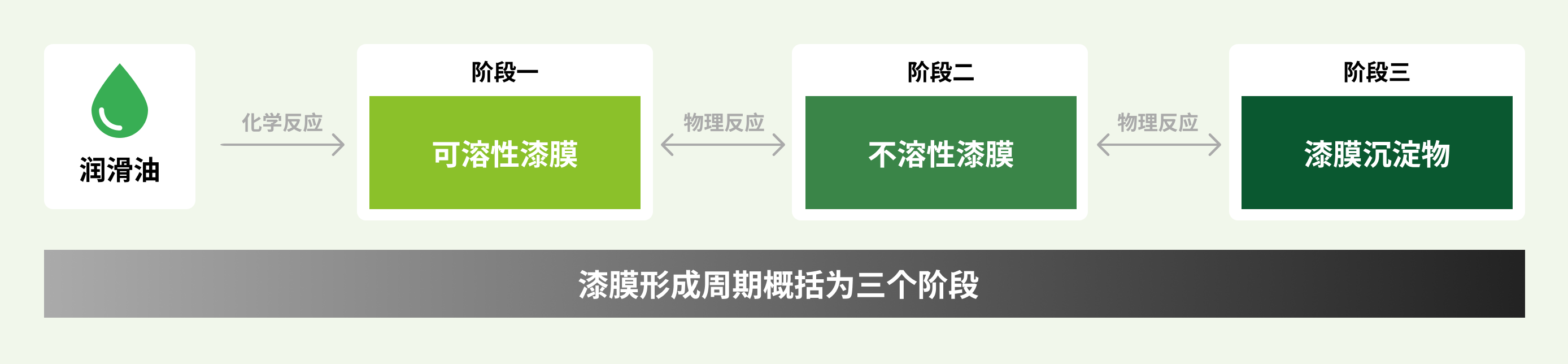 润滑油

化学反应

阶段一

可溶性漆膜

物理反应

阶段二

不溶性漆膜

物理反应

阶段三

漆膜沉淀物

漆膜形成周期概括为三个阶段